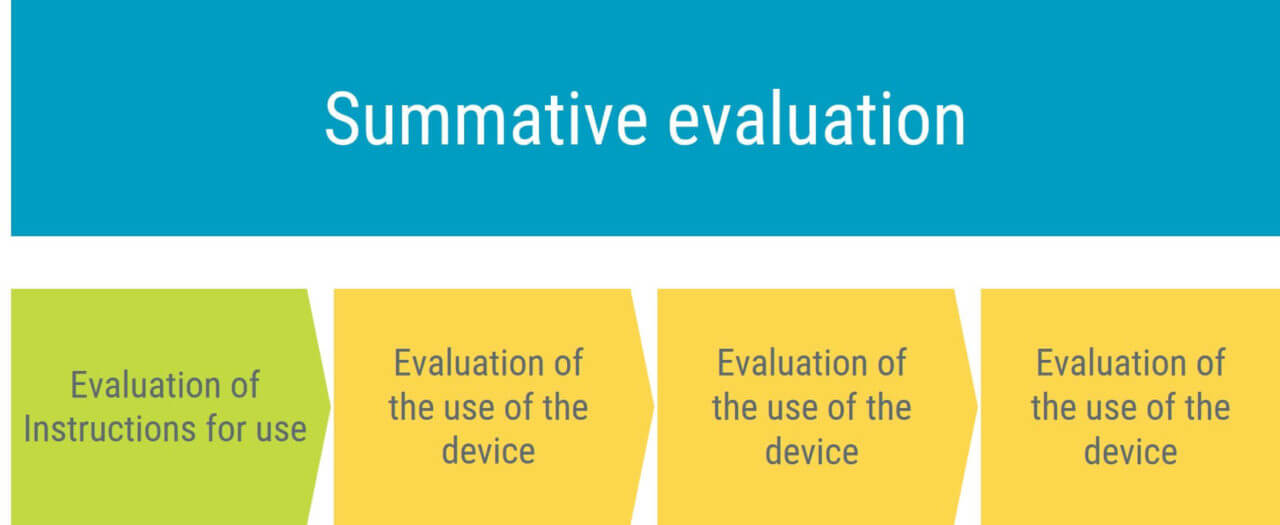 Summative evaluation

Evaluation of Instructions for use

Evaluation of the use of the device

Evaluation of the use of the device

Evaluation of the use of the device